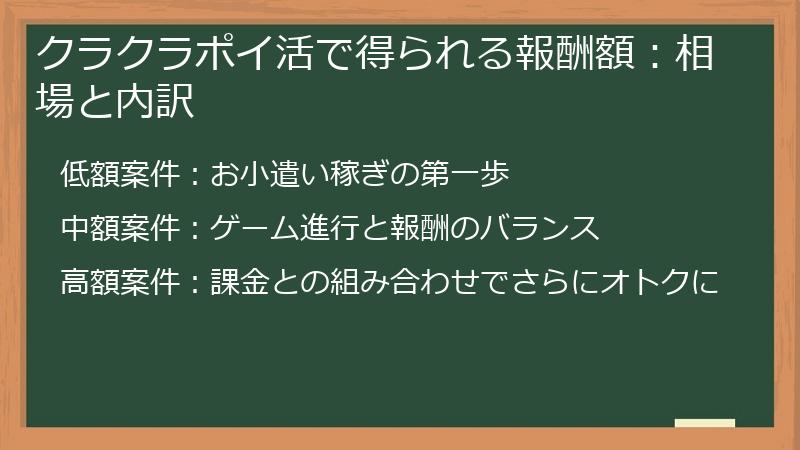 クラクラポイ活で得られる報酬額：相場と内訳

低額案件：お小遣い稼ぎの第一歩

中額案件：ゲーム進行と報酬のバランス

高額案件：課金との組み合わせでさらにオトクに